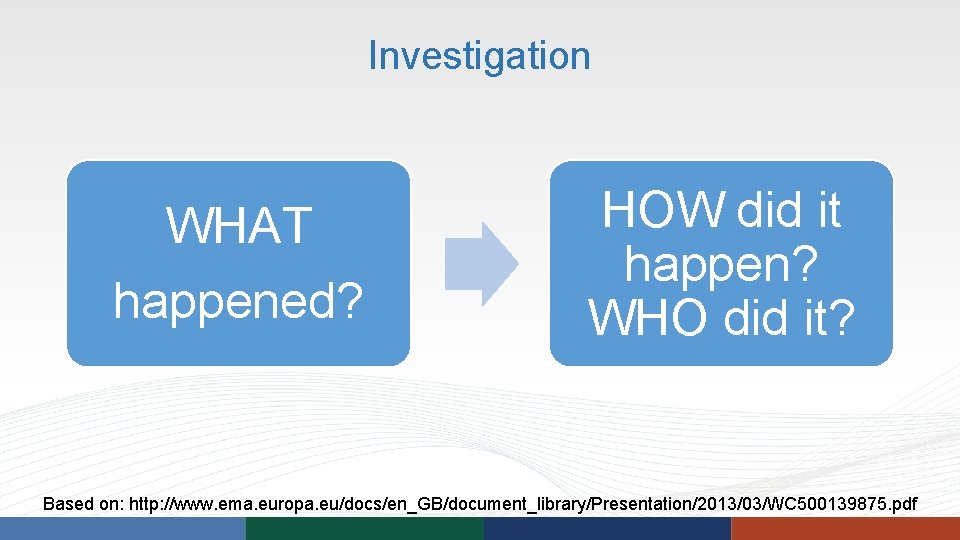 Investigation

WHAT happened?

HOW did it happen? WHO did it?

Based on: http://www.ema.europa.eu/docs/en_GB/document_library/Presentation/2013/03/WC500139875.pdf